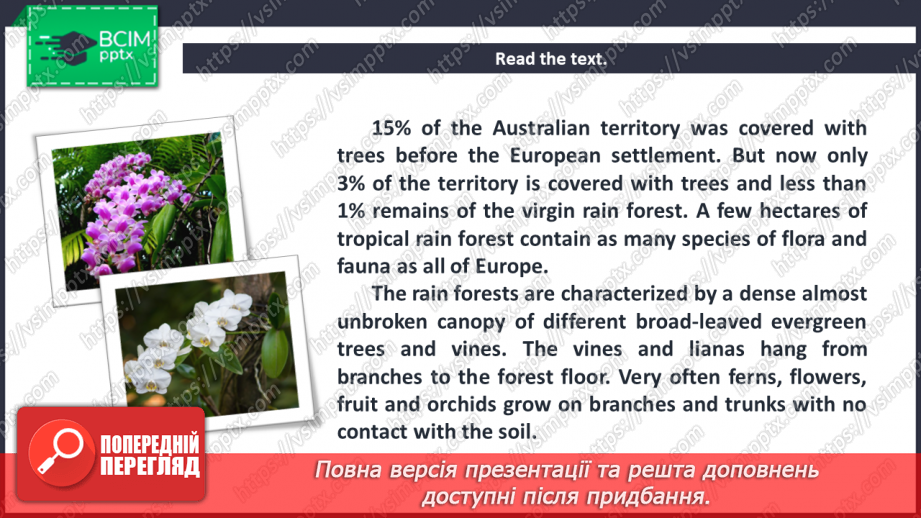 ВСІМ pptx

Read the text.

15% of the Australian territory was covered with trees before the European settlement. But now only 3% of the territory is covered with trees and less than 1% remains of the virgin rain forest. A few hectares of tropical rain forest contain as many species of flora and fauna as all of Europe.

The rain forests are characterized by a dense almost unbroken canopy of different broad-leaved evergreen trees and vines. The vines and lianas hang from branches to the forest floor. Very often ferns, flowers, fruit and orchids grow on branches and trunks with no contact with the soil.

ПОПЕРЕДНІЙ ПЕРЕГЛЯД

Повна версія презентації та решта доповнень доступні після придбання.

https://vsimpptx.com